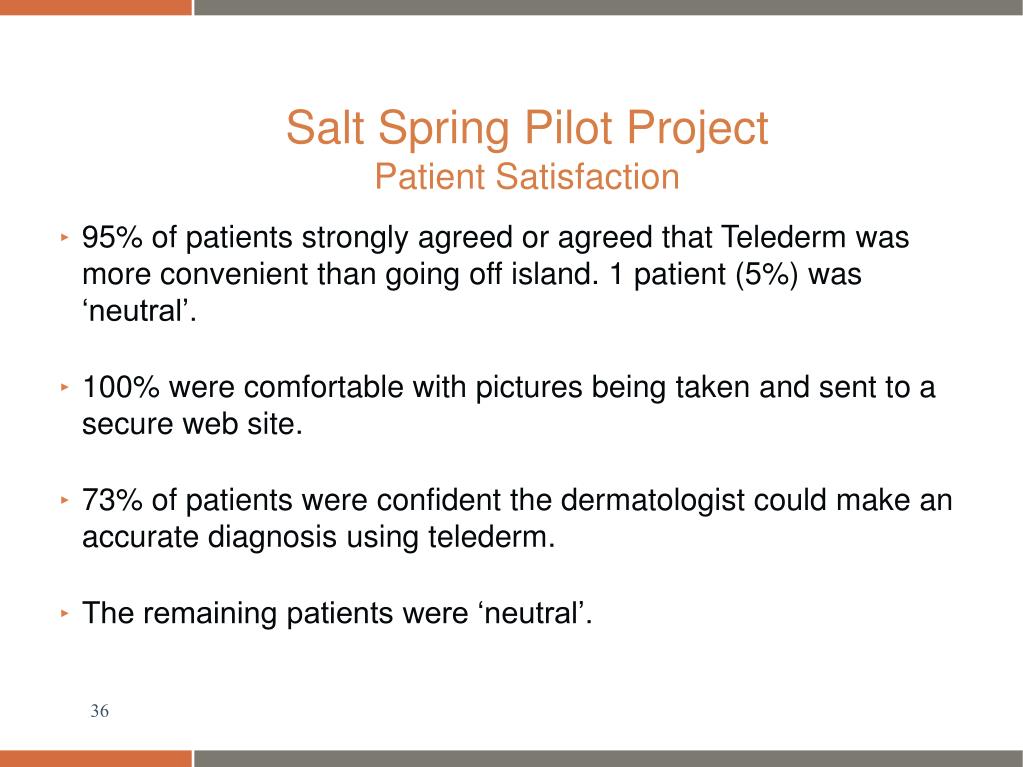 Salt Spring Pilot Project
Patient Satisfaction

‣ 95% of patients strongly agreed or agreed that Telederm was more convenient than going off island. 1 patient (5%) was ‘neutral’.

‣ 100% were comfortable with pictures being taken and sent to a secure web site.

‣ 73% of patients were confident the dermatologist could make an accurate diagnosis using telederm.

‣ The remaining patients were ‘neutral’.

36